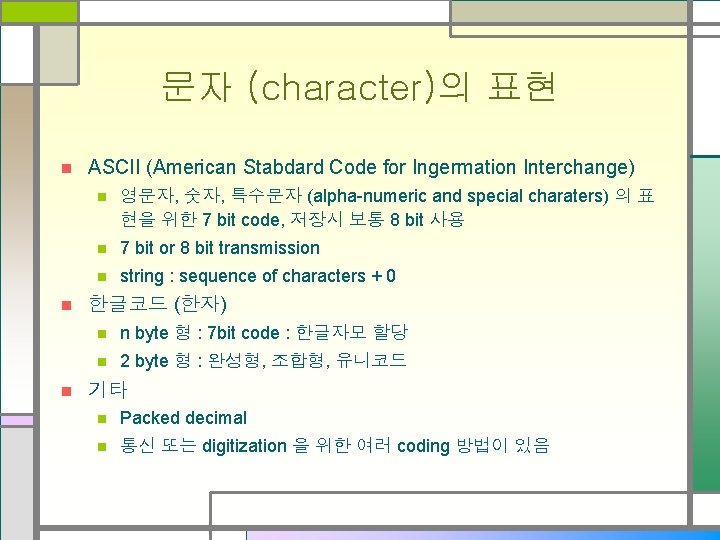 문자 (character)의 표현

ASCII (American Stabdard Code for Ingermation Interchange)

영문자, 숫자, 특수문자 (alpha-numeric and special charaters) 의 표현을 위한 7 bit code, 저장시 보통 8 bit 사용

7 bit or 8 bit transmission

string : sequence of characters + 0

한글코드 (한자)

n byte 형 : 7bit code : 한글자모 할당

2 byte 형 : 완성형, 조합형, 유니코드

기타

Packed decimal

통신 또는 digitization 을 위한 여러 coding 방법이 있음